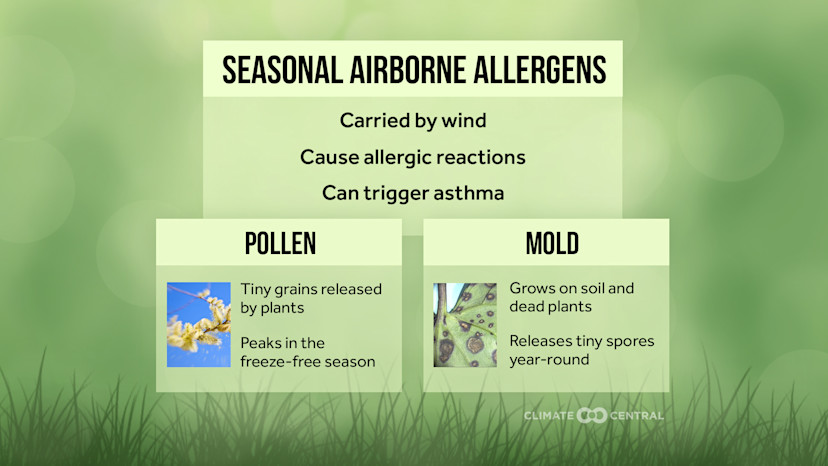 SEASONAL AIRBORNE ALLERGENS

Carried by wind

Cause allergic reactions

Can trigger asthma

POLLEN

Tiny grains released by plants

Peaks in the freeze-free season

MOLD

Grows on soil and dead plants

Releases tiny spores year-round

CLIMATE CENTRAL